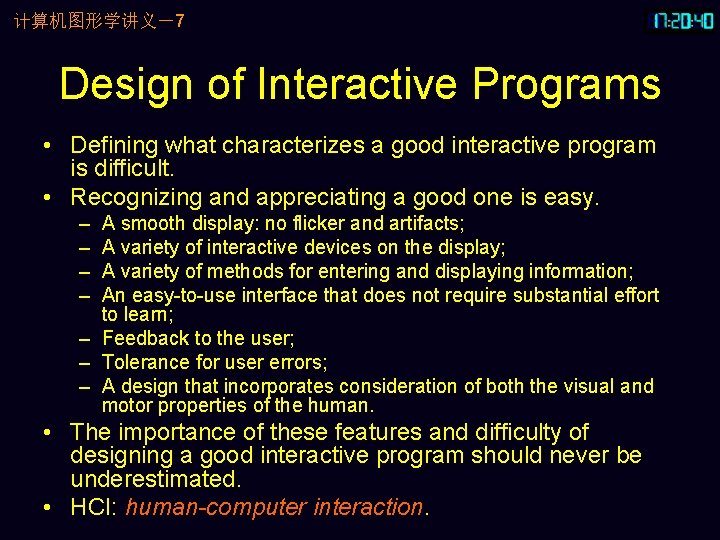 计算机图形学讲义－7

17:20:40

Design of Interactive Programs

• Defining what characterizes a good interactive program is difficult.
• Recognizing and appreciating a good one is easy.
– A smooth display: no flicker and artifacts;
– A variety of interactive devices on the display;
– A variety of methods for entering and displaying information;
– An easy-to-use interface that does not require substantial effort to learn;
– Feedback to the user;
– Tolerance for user errors;
– A design that incorporates consideration of both the visual and motor properties of the human.
• The importance of these features and difficulty of designing a good interactive program should never be underestimated.
• HCI: human-computer interaction.